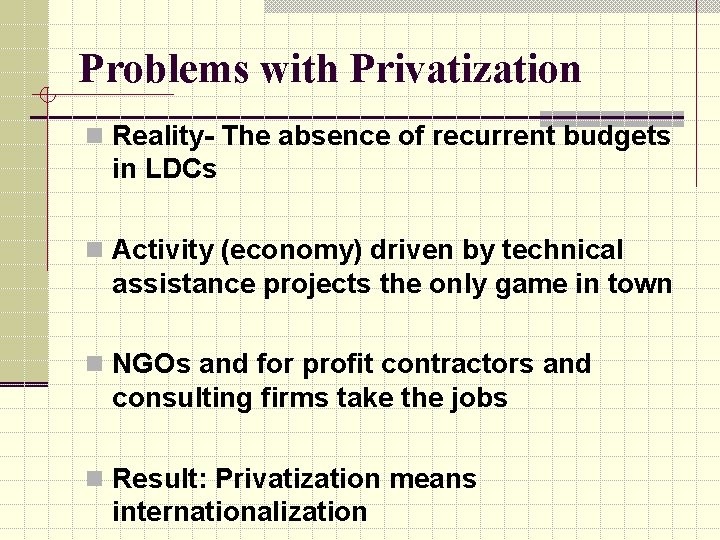 Problems with Privatization

Reality- The absence of recurrent budgets in LDCs

Activity (economy) driven by technical assistance projects the only game in town

NGOs and for profit contractors and consulting firms take the jobs

Result: Privatization means internationalization